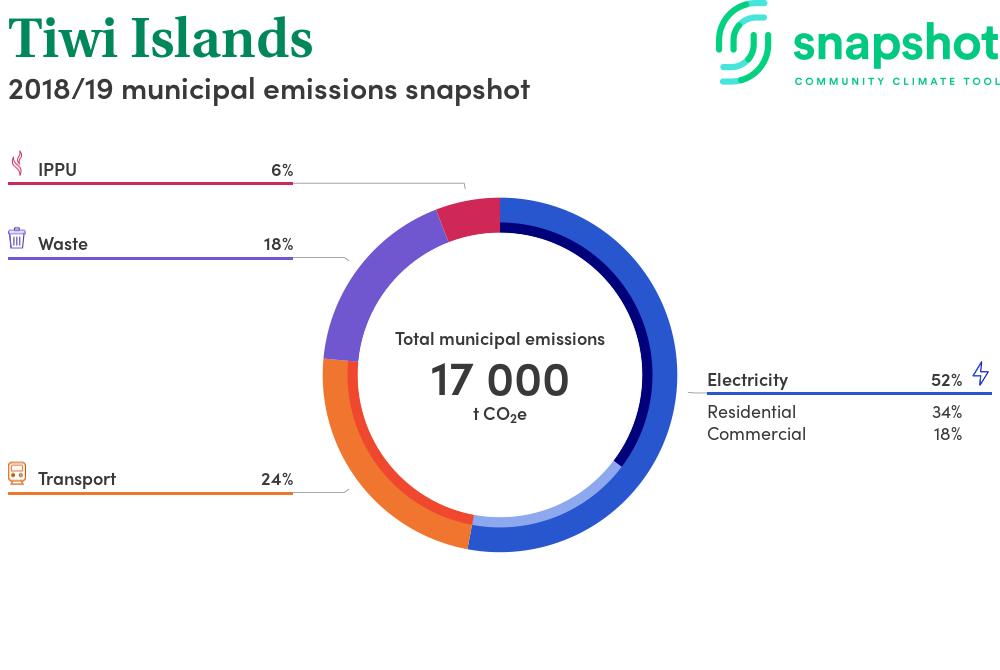 Tiwi Islands

2018/19 municipal emissions snapshot

snapshot
COMMUNITY CLIMATE TOOL

IPPU 6%

Waste 18%

Transport 24%

Total municipal emissions
17 000
t $CO_2e$

Electricity 52%
Residential 34%
Commercial 18%